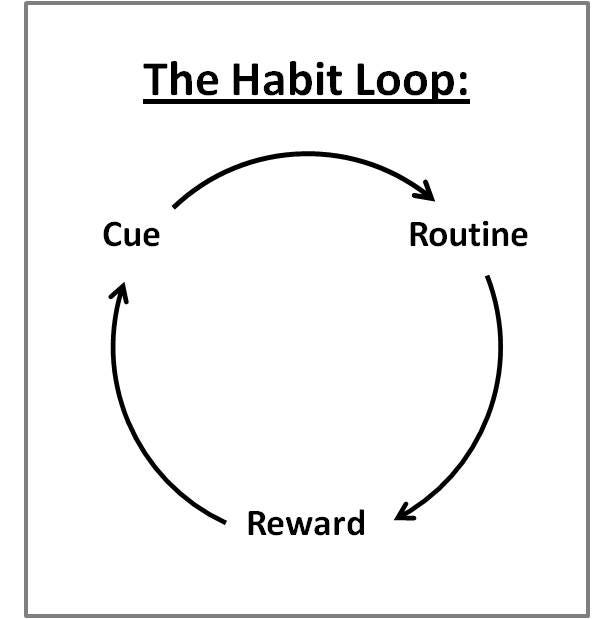 The Habit Loop:

Cue

Routine

Reward